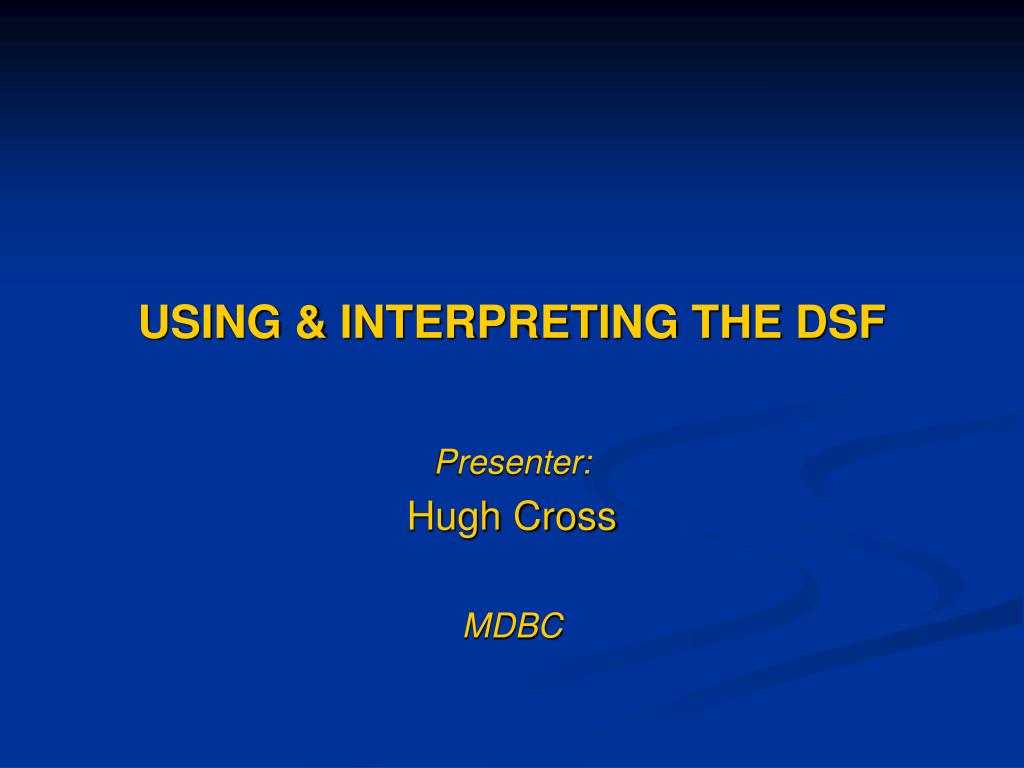 USING & INTERPRETING THE DSF

Presenter:
Hugh Cross

MDBC